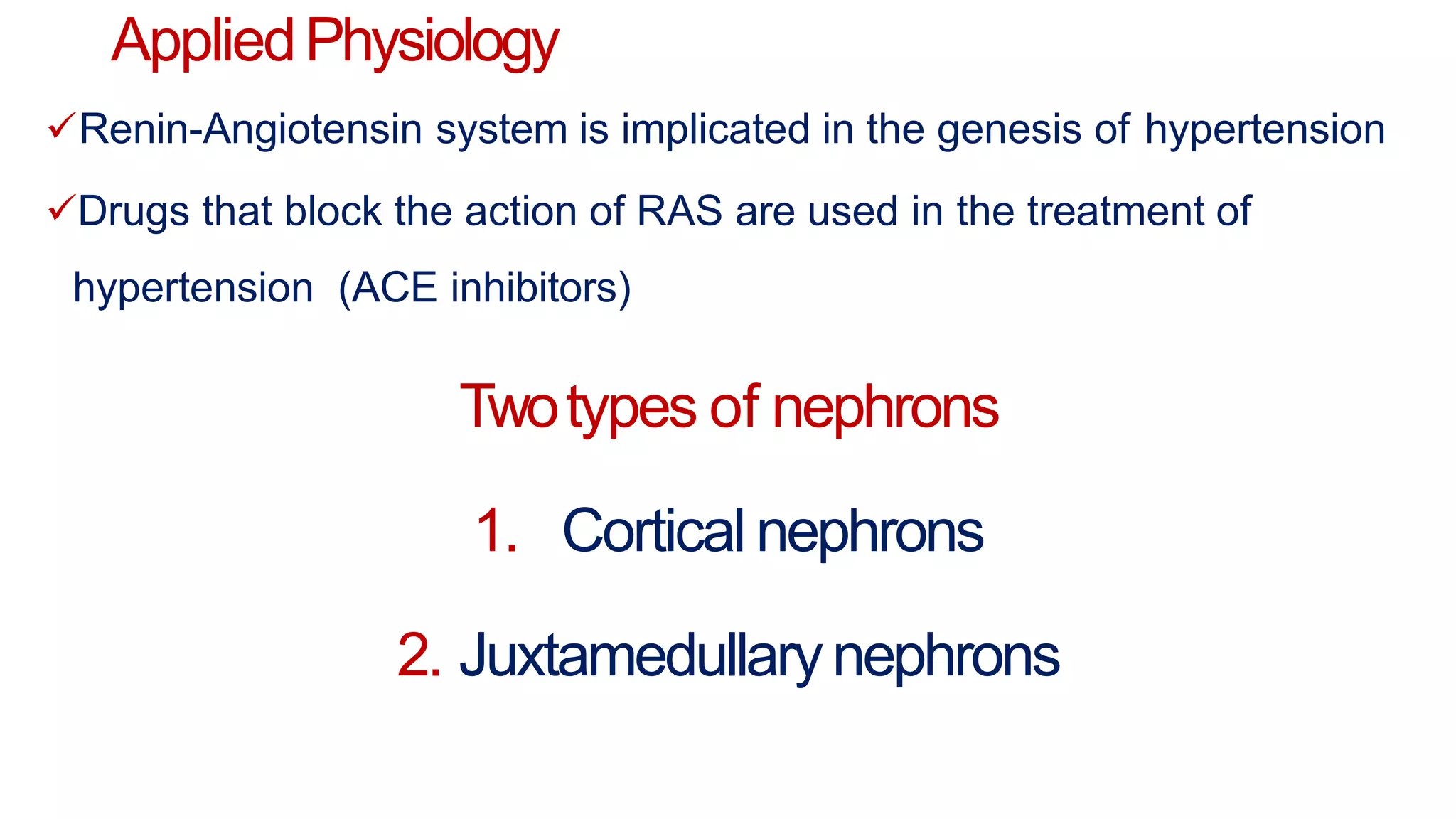 Applied Physiology

✓Renin-Angiotensin system is implicated in the genesis of hypertension

✓Drugs that block the action of RAS are used in the treatment of hypertension (ACE inhibitors)

Two types of nephrons

1. Cortical nephrons

2. Juxtamedullary nephrons